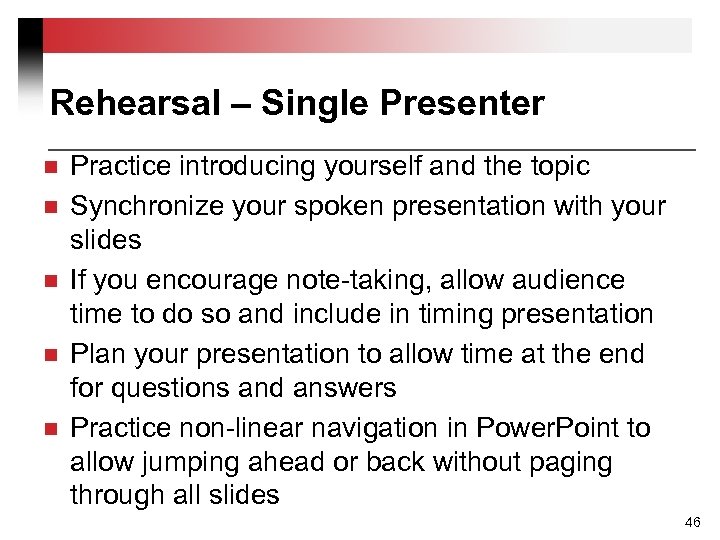 Rehearsal – Single Presenter

- Practice introducing yourself and the topic
- Synchronize your spoken presentation with your slides
- If you encourage note-taking, allow audience time to do so and include in timing presentation
- Plan your presentation to allow time at the end for questions and answers
- Practice non-linear navigation in PowerPoint to allow jumping ahead or back without paging through all slides

46